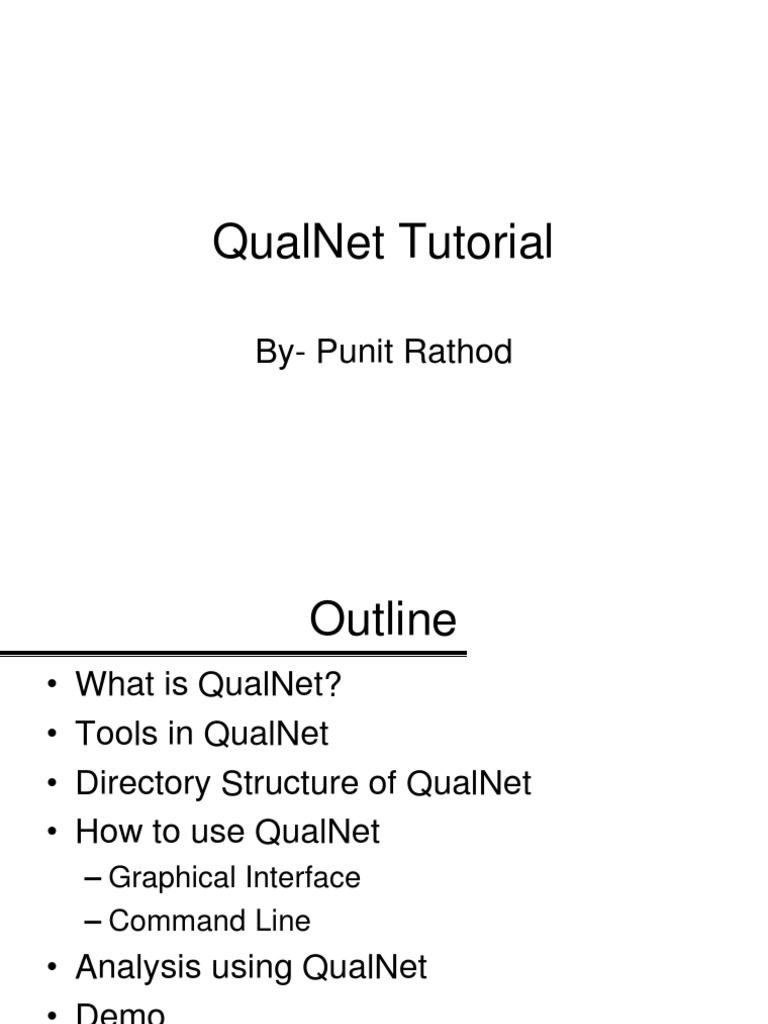 QualNet Tutorial

By- Punit Rathod

Outline

• What is QualNet?
• Tools in QualNet
• Directory Structure of QualNet
• How to use QualNet
– Graphical Interface
– Command Line
• Analysis using QualNet
• Demo